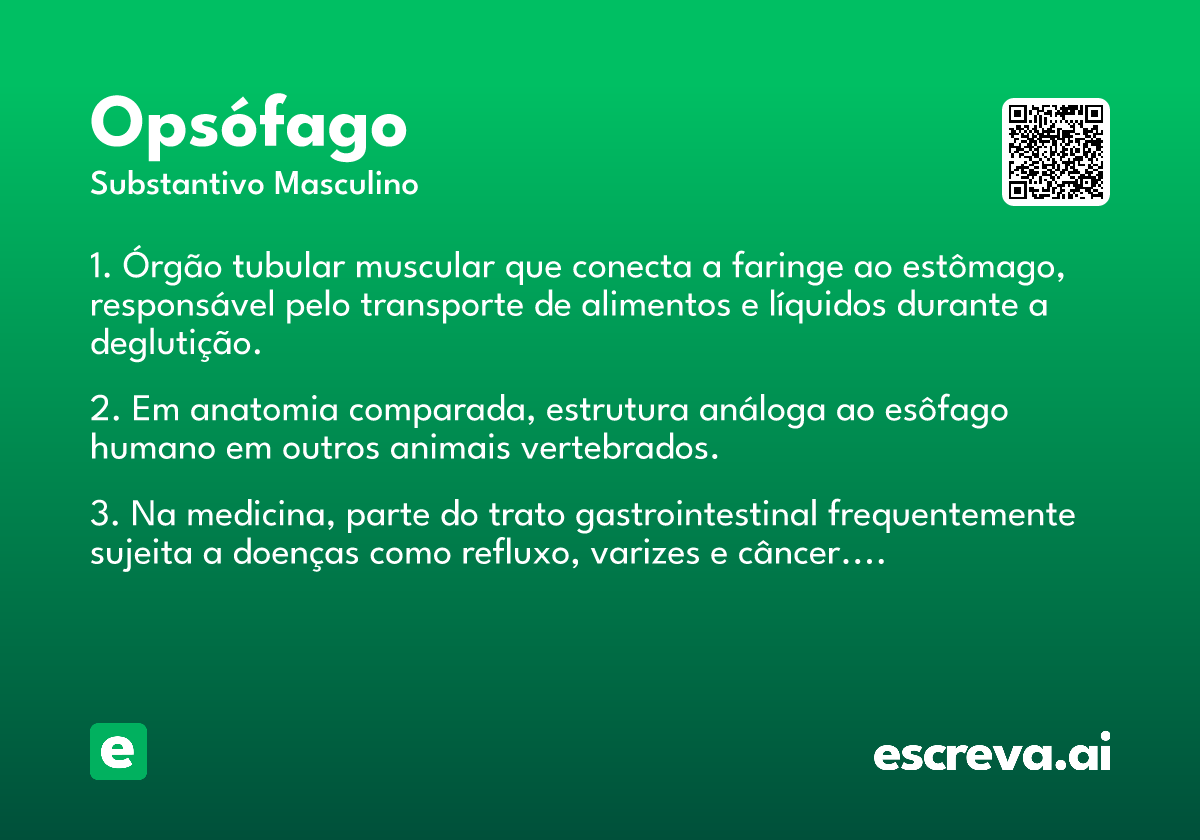 Opsófago
Substantivo Masculino

1. Órgão tubular muscular que conecta a faringe ao estômago, responsável pelo transporte de alimentos e líquidos durante a deglutição.

2. Em anatomia comparada, estrutura análoga ao esôfago humano em outros animais vertebrados.

3. Na medicina, parte do trato gastrointestinal frequentemente sujeita a doenças como refluxo, varizes e câncer….

e

escreva.ai